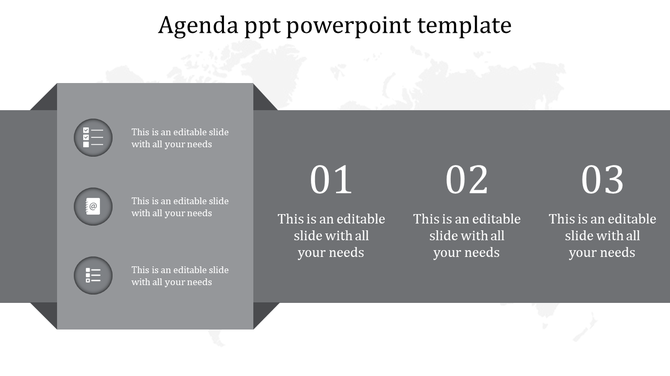 Agenda ppt powerpoint template

This is an editable slide with all your needs

This is an editable slide with all your needs

This is an editable slide with all your needs

01

This is an editable slide with all your needs

02

This is an editable slide with all your needs

03

This is an editable slide with all your needs